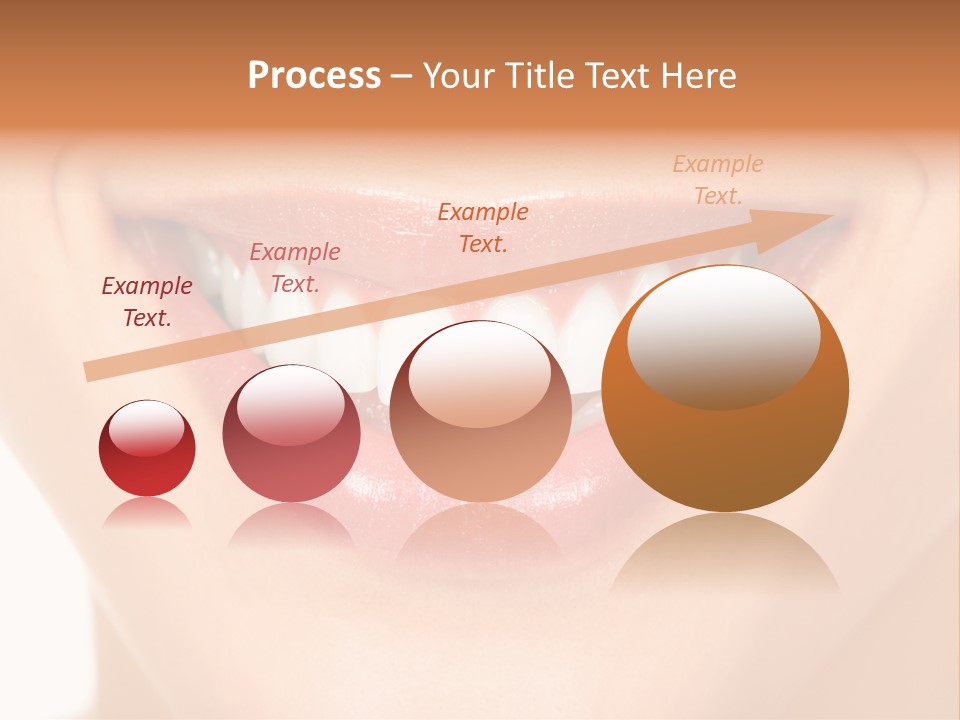 Process – Your Title Text Here

Example Text.

Example Text.

Example Text.

Example Text.